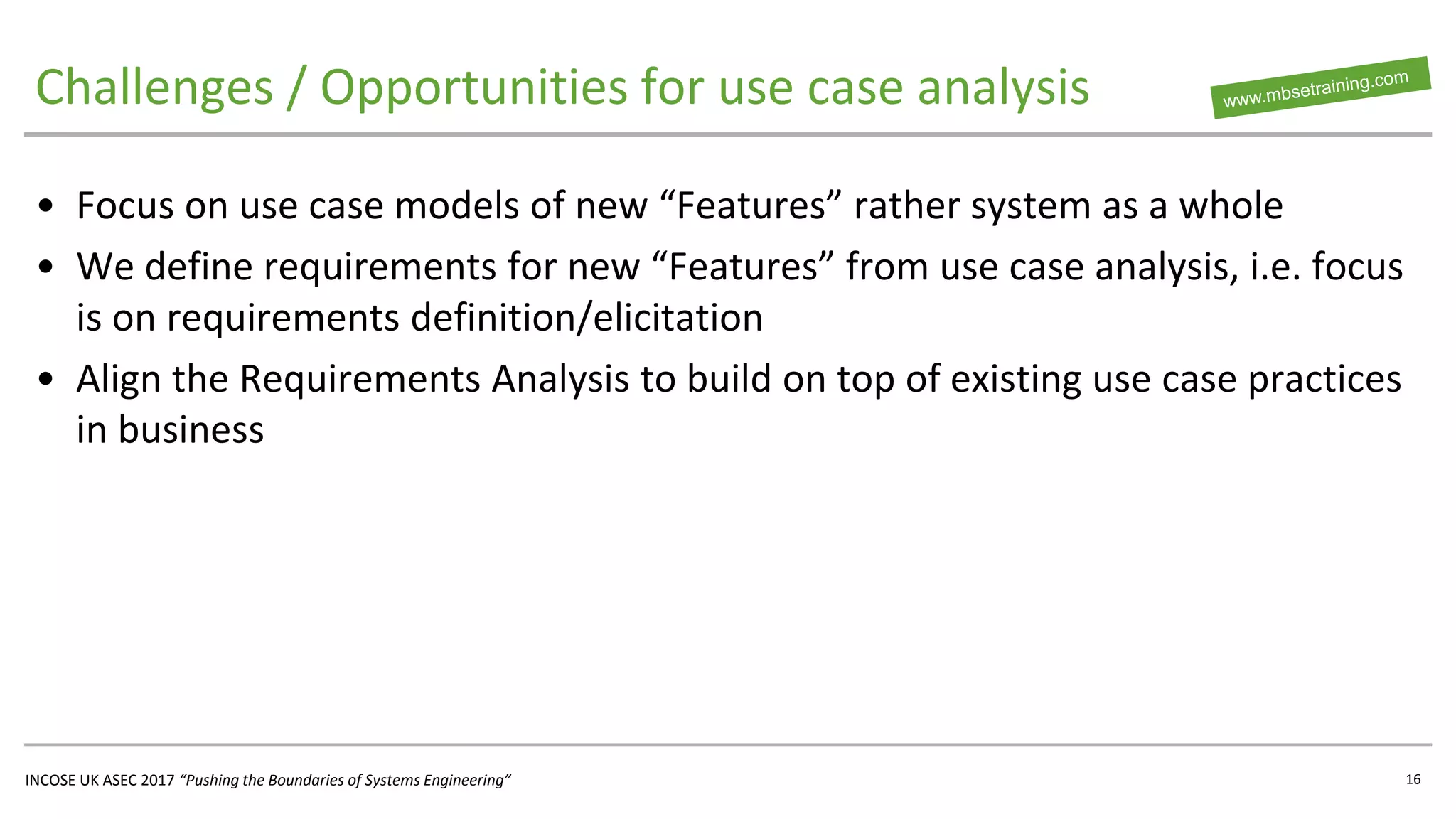 Challenges / Opportunities for use case analysis

www.mbsetraining.com

• Focus on use case models of new “Features” rather system as a whole
• We define requirements for new “Features” from use case analysis, i.e. focus is on requirements definition/elicitation
• Align the Requirements Analysis to build on top of existing use case practices in business

INCOSE UK ASEC 2017 “Pushing the Boundaries of Systems Engineering”

16